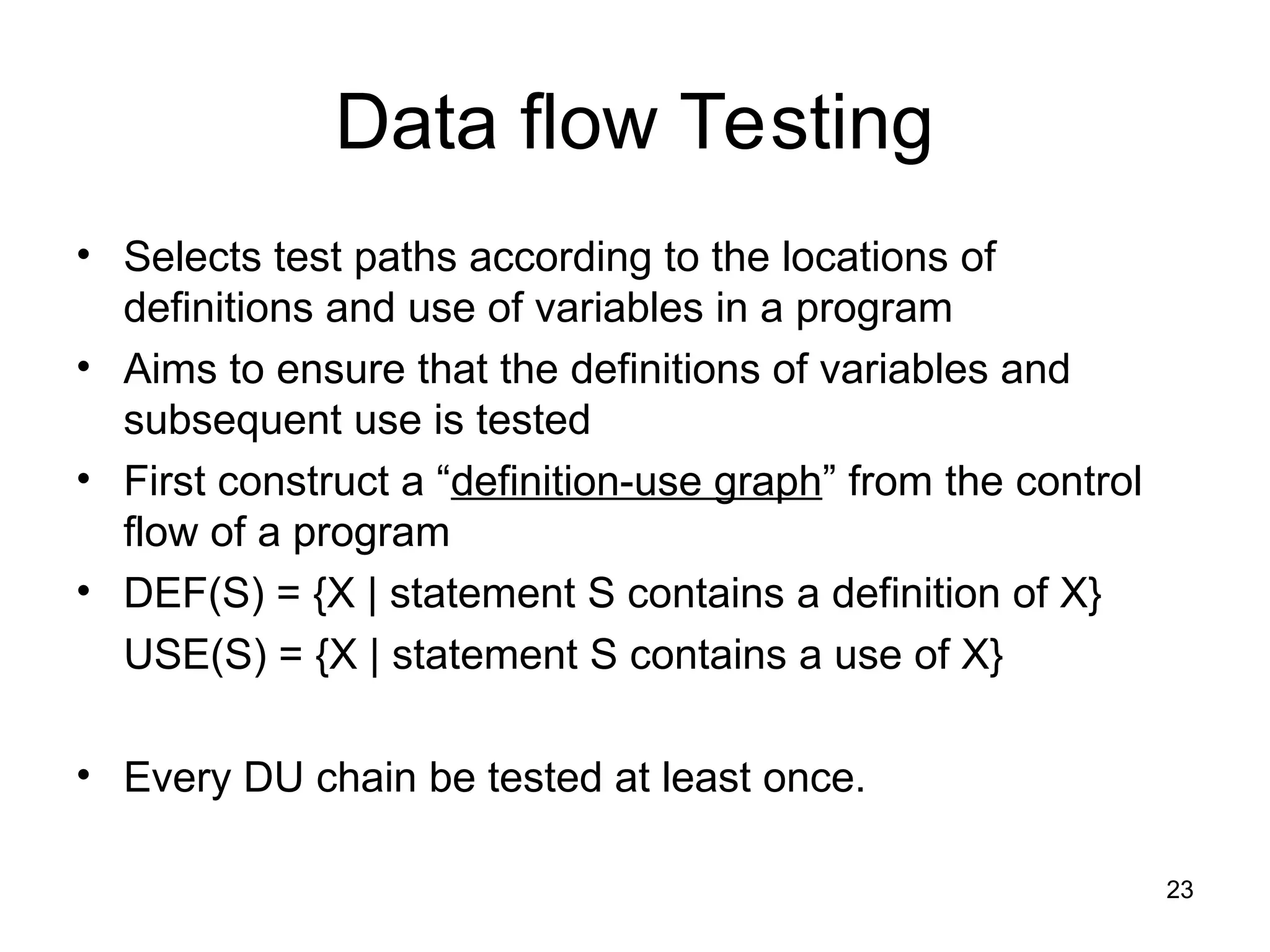 Data flow Testing

• Selects test paths according to the locations of definitions and use of variables in a program
• Aims to ensure that the definitions of variables and subsequent use is tested
• First construct a “definition-use graph” from the control flow of a program
• DEF(S) = {X | statement S contains a definition of X}
USE(S) = {X | statement S contains a use of X}

• Every DU chain be tested at least once.

23